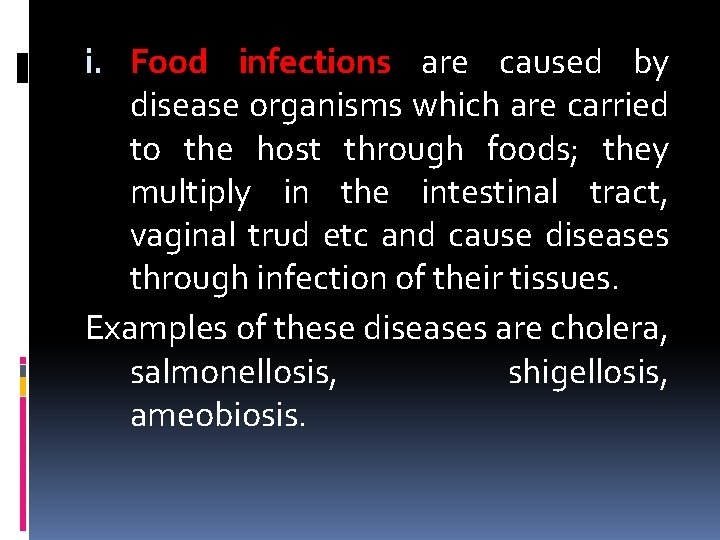 i. Food infections are caused by disease organisms which are carried to the host through foods; they multiply in the intestinal tract, vaginal trud etc and cause diseases through infection of their tissues.

Examples of these diseases are cholera, salmonellosis, shigellosis, ameobiosis.